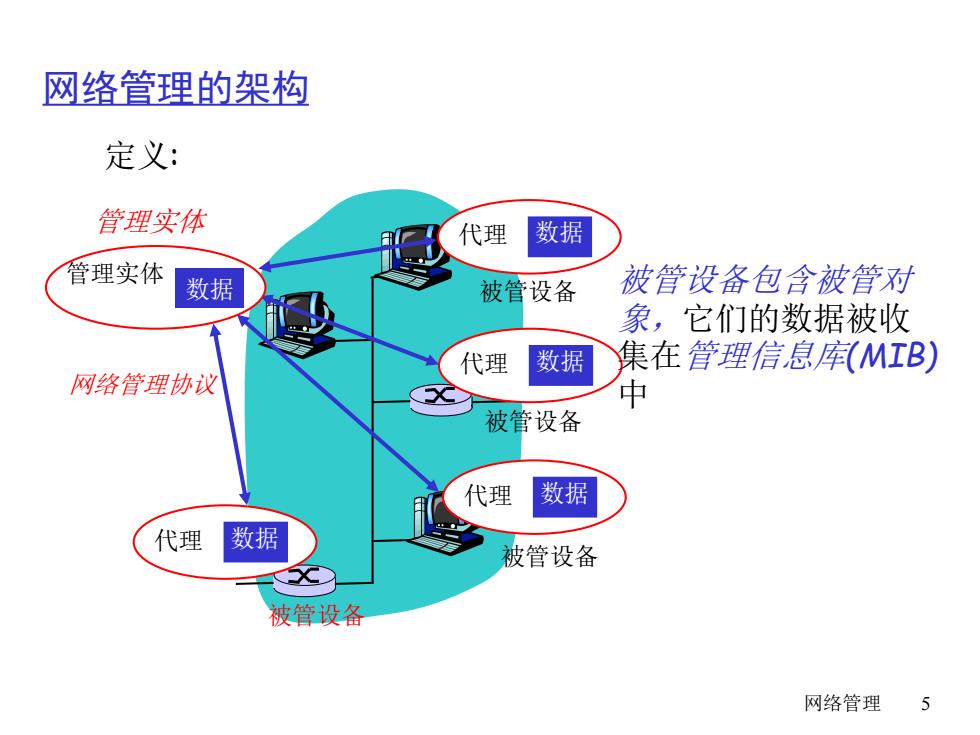 网络管理的架构

定义:

管理实体

管理实体 数据

网络管理协议

代理 数据

被管设备

代理 数据

被管设备

代理 数据

被管设备

代理 数据

被管设备

被管设备包含被管对象，它们的数据被收集在管理信息库(MIB)中

网络管理 5